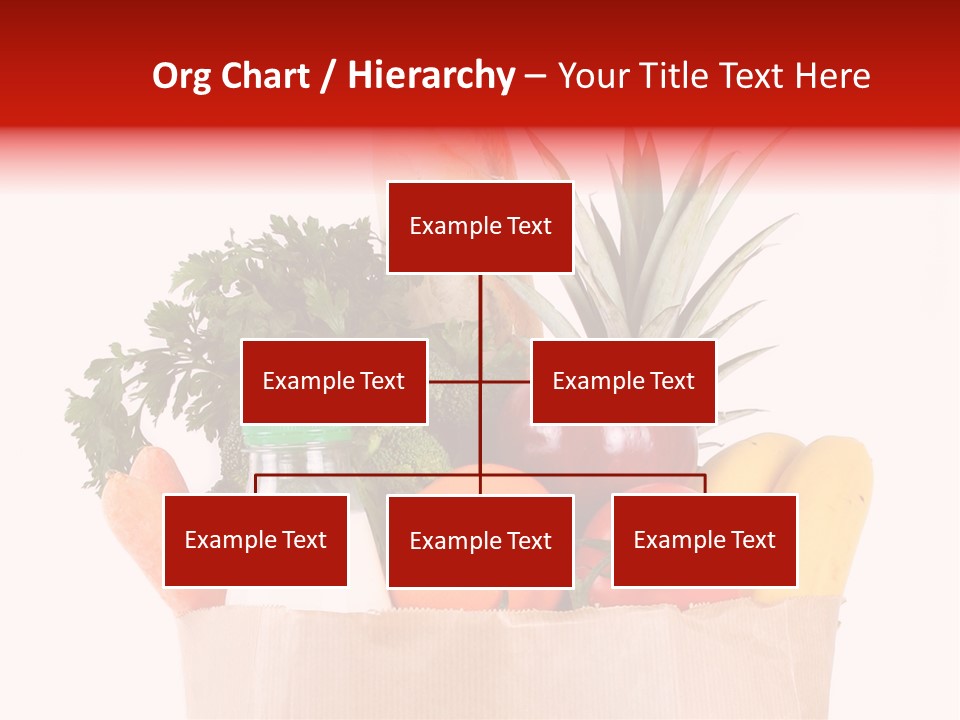 Org Chart / Hierarchy – Your Title Text Here

Example Text

Example Text

Example Text

Example Text

Example Text

Example Text